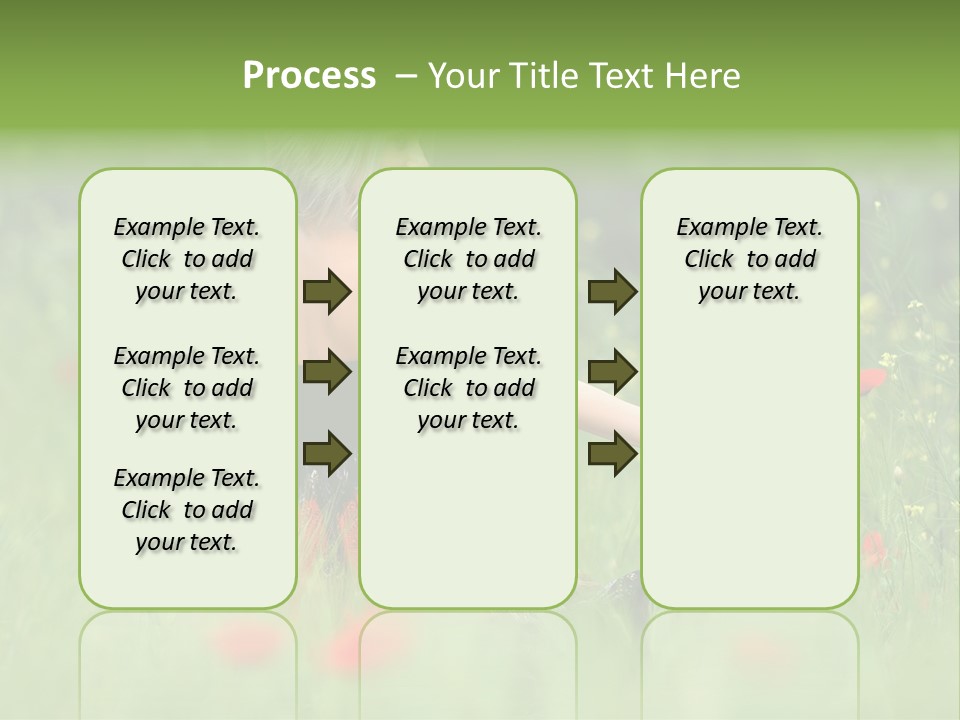 Process – Your Title Text Here

Example Text. Click to add your text.

Example Text. Click to add your text.

Example Text. Click to add your text.

Example Text. Click to add your text.

Example Text. Click to add your text.

Example Text. Click to add your text.